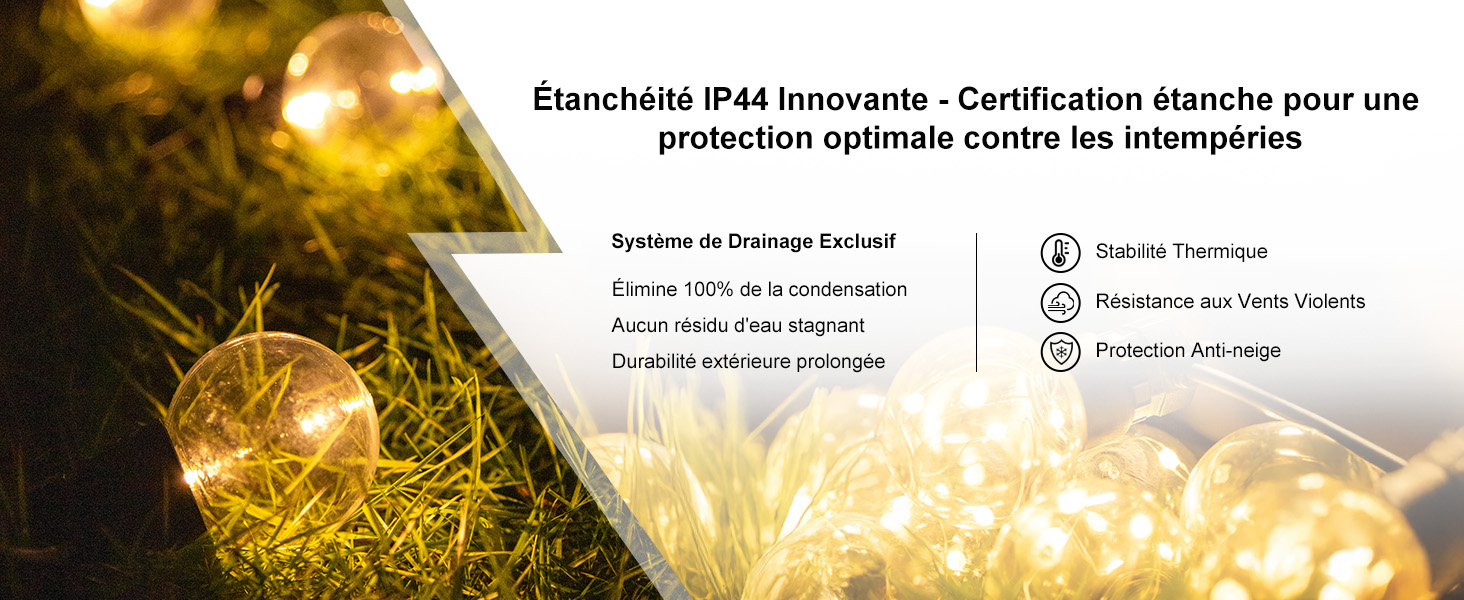 Étanchéité IP44 Innovante - Certification étanche pour une protection optimale contre les intempéries

Système de Drainage Exclusif

Élimine 100% de la condensation

Aucun résidu d'eau stagnant

Durabilité extérieure prolongée

Stabilité Thermique

Résistance aux Vents Violents

Protection Anti-neige